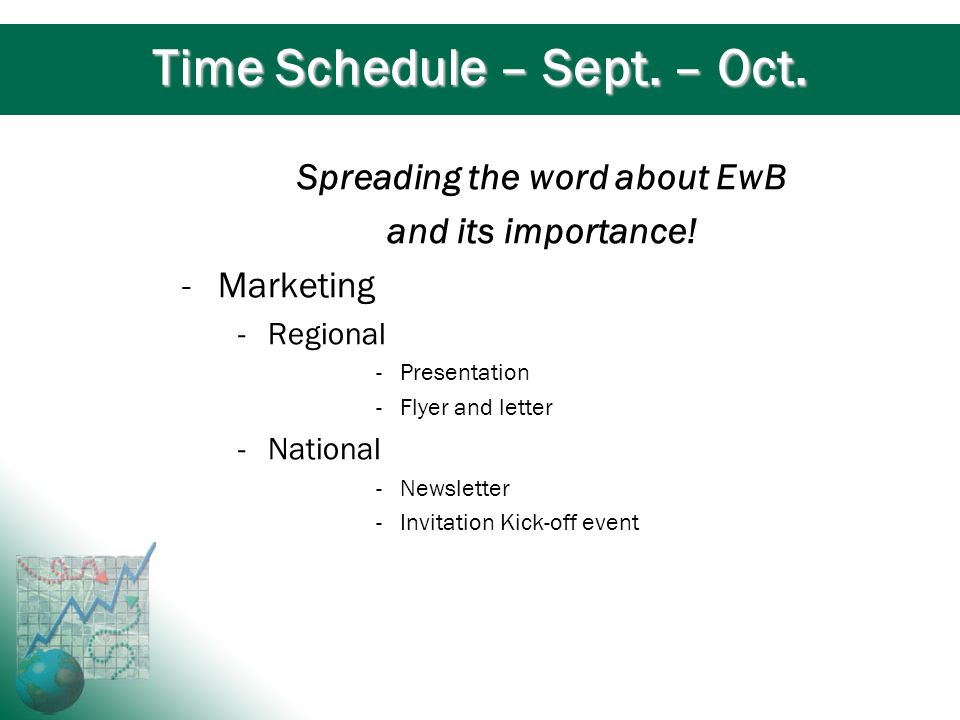 Time Schedule – Sept. – Oct.

Spreading the word about EwB
and its importance!

- Marketing
  - Regional
    - Presentation
    - Flyer and letter
  - National
    - Newsletter
    - Invitation Kick-off event